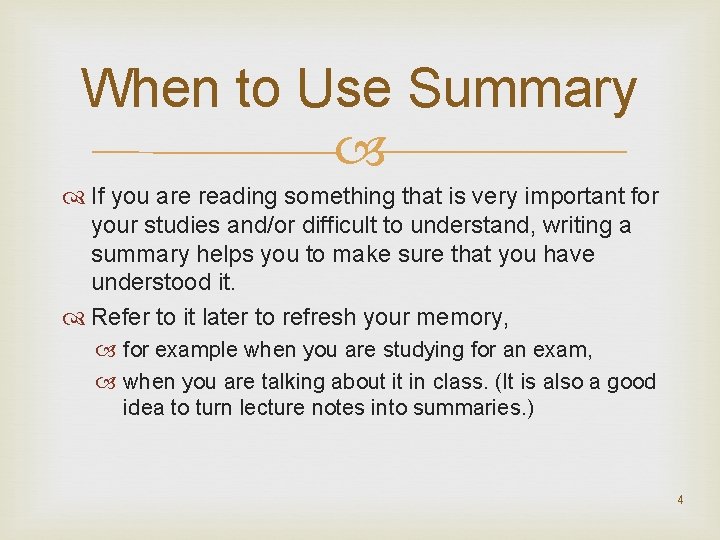 When to Use Summary

If you are reading something that is very important for your studies and/or difficult to understand, writing a summary helps you to make sure that you have understood it.

Refer to it later to refresh your memory,

for example when you are studying for an exam,

when you are talking about it in class. (It is also a good idea to turn lecture notes into summaries.)

4